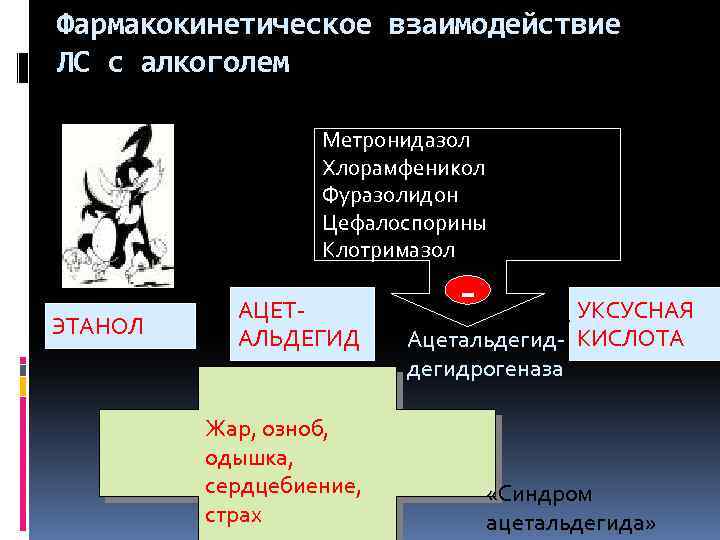 Фармакокинетическое взаимодействие ЛС с алкоголем

Метронидазол
Хлорамфеникол
Фуразолидон
Цефалоспорины
Клотримазол

-

ЭТАНОЛ

АЦЕТ-АЛЬДЕГИД

Ацетальдегид-дегидрогеназа

УКСУСНАЯ КИСЛОТА

Жар, озноб, одышка, сердцебиение, страх

«Синдром ацетальдегида»